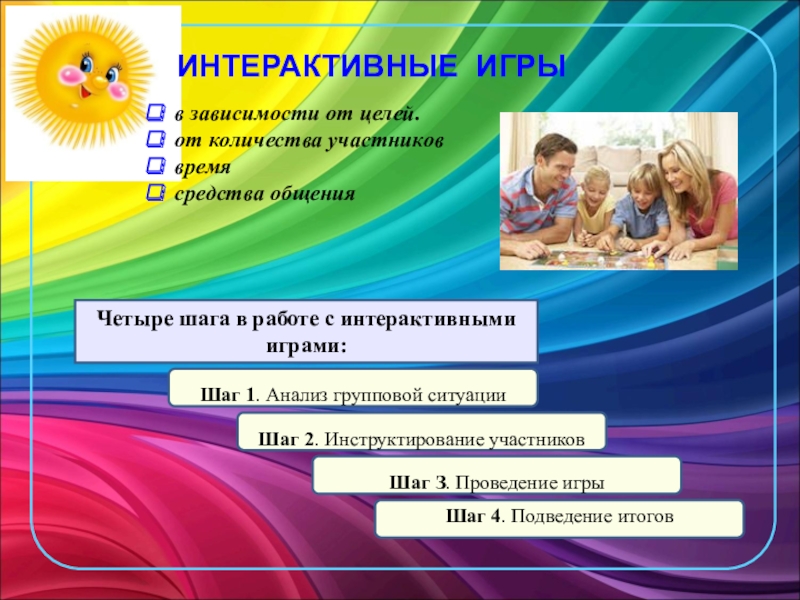 ИНТЕРАКТИВНЫЕ ИГРЫ

в зависимости от целей.
от количества участников
время
средства общения

Четыре шага в работе с интерактивными играми:

Шаг 1. Анализ групповой ситуации

Шаг 2. Инструктирование участников

Шаг 3. Проведение игры

Шаг 4. Подведение итогов